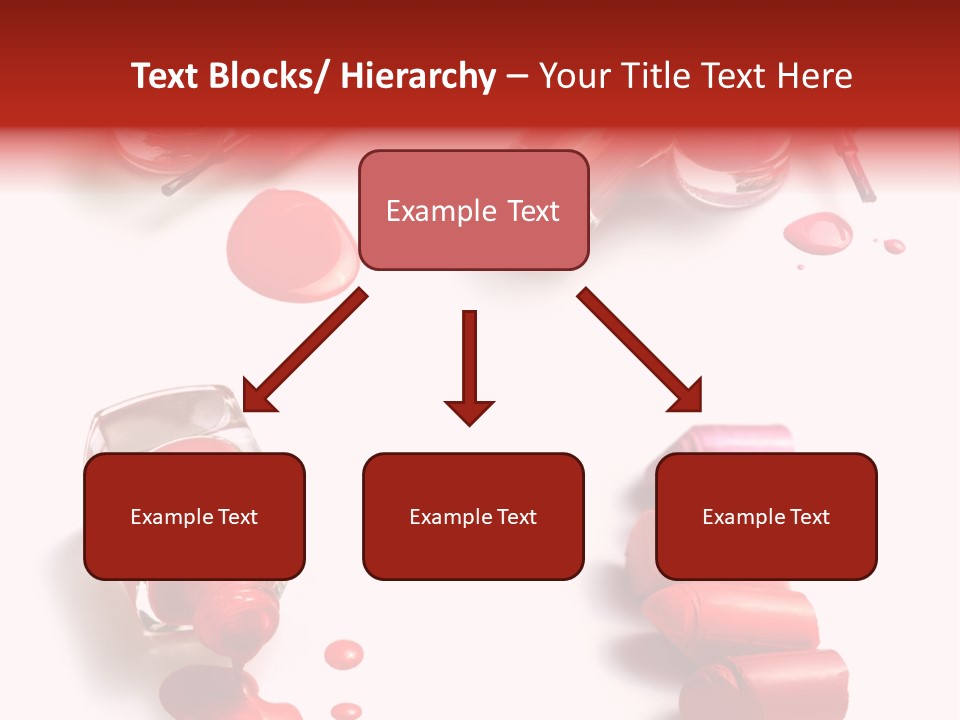 Text Blocks/ Hierarchy – Your Title Text Here

Example Text

Example Text

Example Text

Example Text